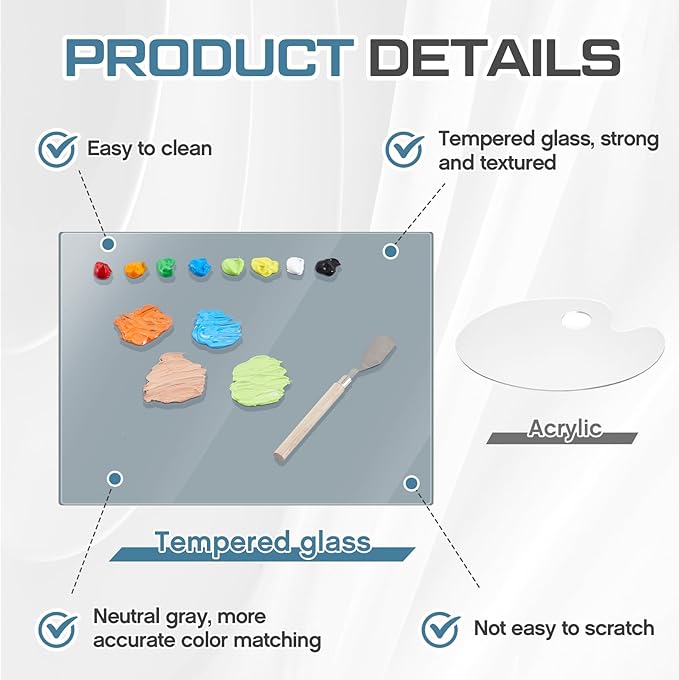 PRODUCT DETAILS

Easy to clean

Tempered glass, strong and textured

Acrylic

Tempered glass

Neutral gray, more accurate color matching

Not easy to scratch